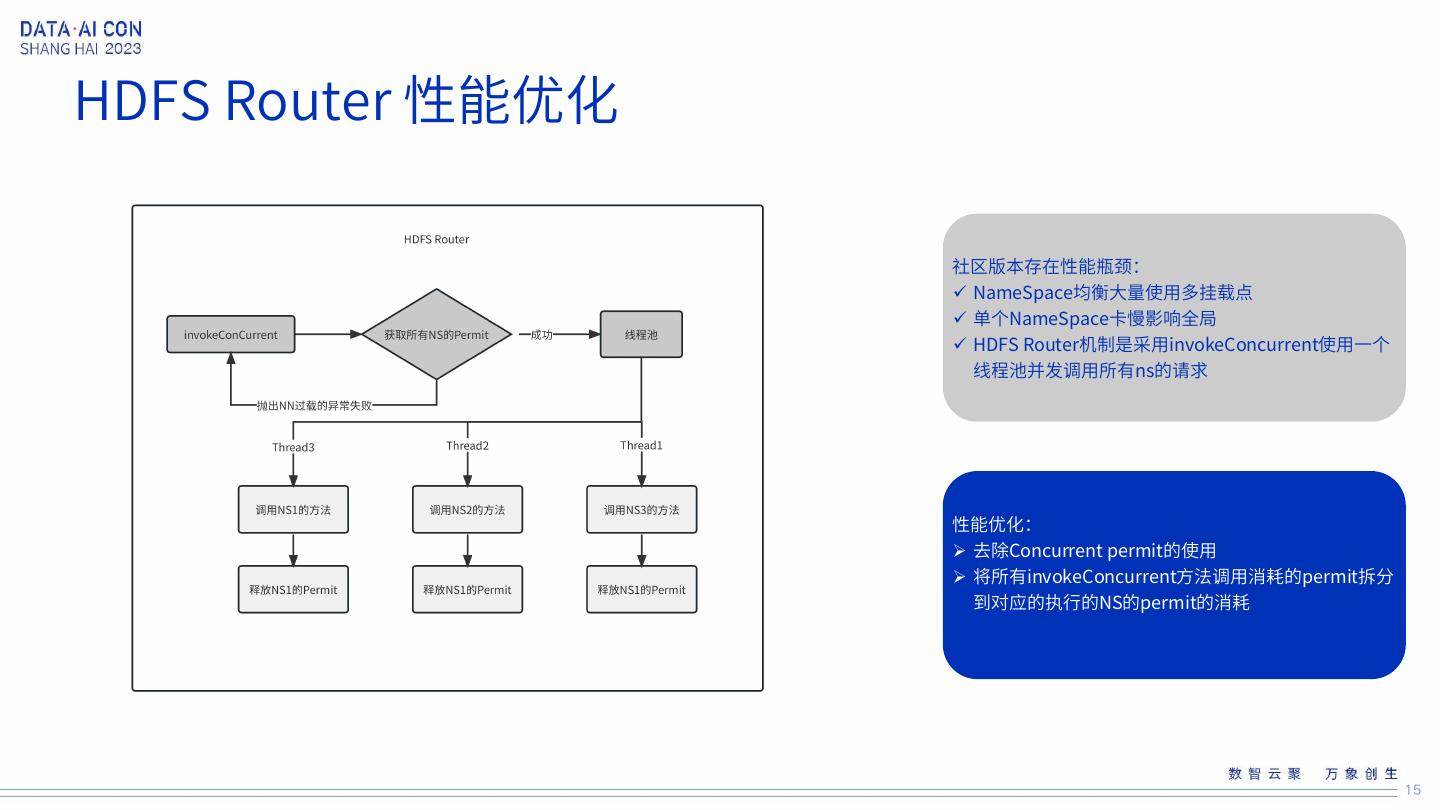 DATA·AI CON
SHANG HAI 2023

HDFS Router 性能优化

HDFS Router

invokeConCurrent

获取所有NS的Permit

成功

线程池

抛出NN过载的异常失败

Thread3

Thread2

Thread1

调用NS1的方法

调用NS2的方法

调用NS3的方法

释放NS1的Permit

释放NS1的Permit

释放NS1的Permit

社区版本存在性能瓶颈：
✓ NameSpace均衡大量使用多挂载点
✓ 单个NameSpace卡慢影响全局
✓ HDFS Router机制是采用invokeConcurrent使用一个线程池并发调用所有ns的请求

性能优化：
➢ 去除Concurrent permit的使用
➢ 将所有invokeConcurrent方法调用消耗的permit拆分到对应的执行的NS的permit的消耗

数智云聚 万象创生

15